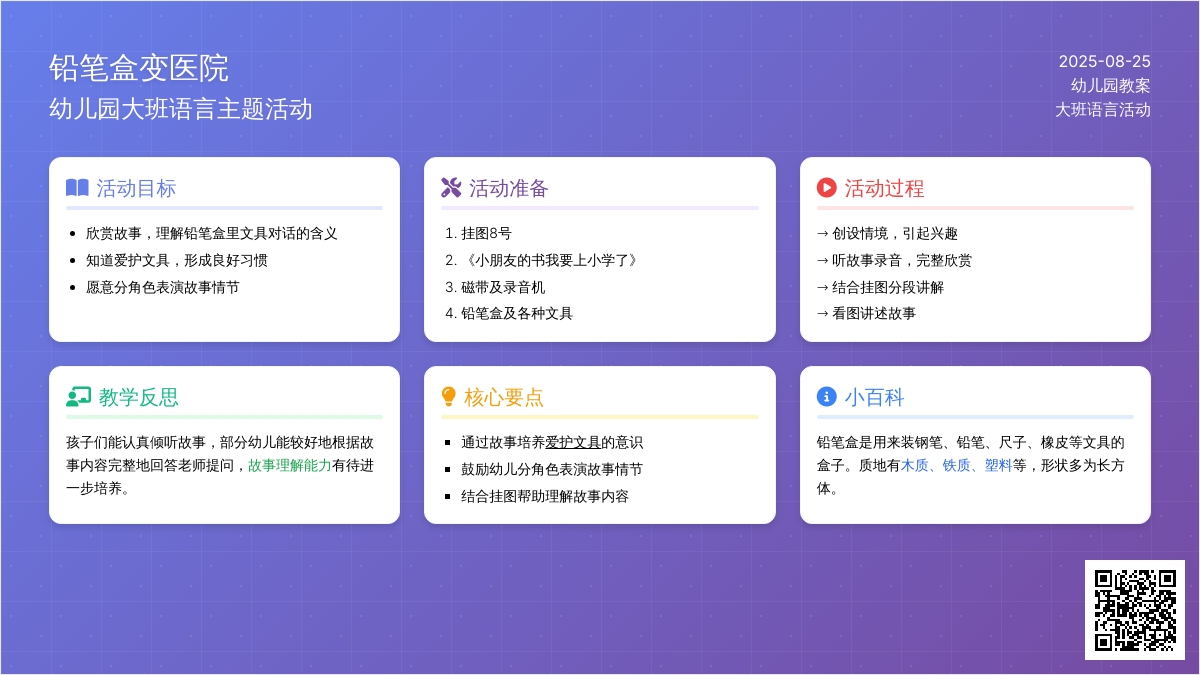 铅笔盒变医院
幼儿园大班语言主题活动

2025-08-25
幼儿园教案
大班语言活动

活动目标

- 欣赏故事，理解铅笔盒里文具对话的含义
- 知道爱护文具，形成良好习惯
- 愿意分角色表演故事情节

活动准备

1. 挂图8号
2. 《小朋友的书我要上小学了》
3. 磁带及录音机
4. 铅笔盒及各种文具

活动过程

→ 创设情境，引起兴趣
→ 听故事录音，完整欣赏
→ 结合挂图分段讲解
→ 看图讲述故事

教学反思

孩子们能认真倾听故事，部分幼儿能较好地根据故事内容完整地回答老师提问，故事理解能力有待进一步培养。

核心要点

- 通过故事培养爱护文具的意识
- 鼓励幼儿分角色表演故事情节
- 结合挂图帮助理解故事内容

小百科

铅笔盒是用来装钢笔、铅笔、尺子、橡皮等文具的盒子。质地有木质、铁质、塑料等，形状多为长方体。